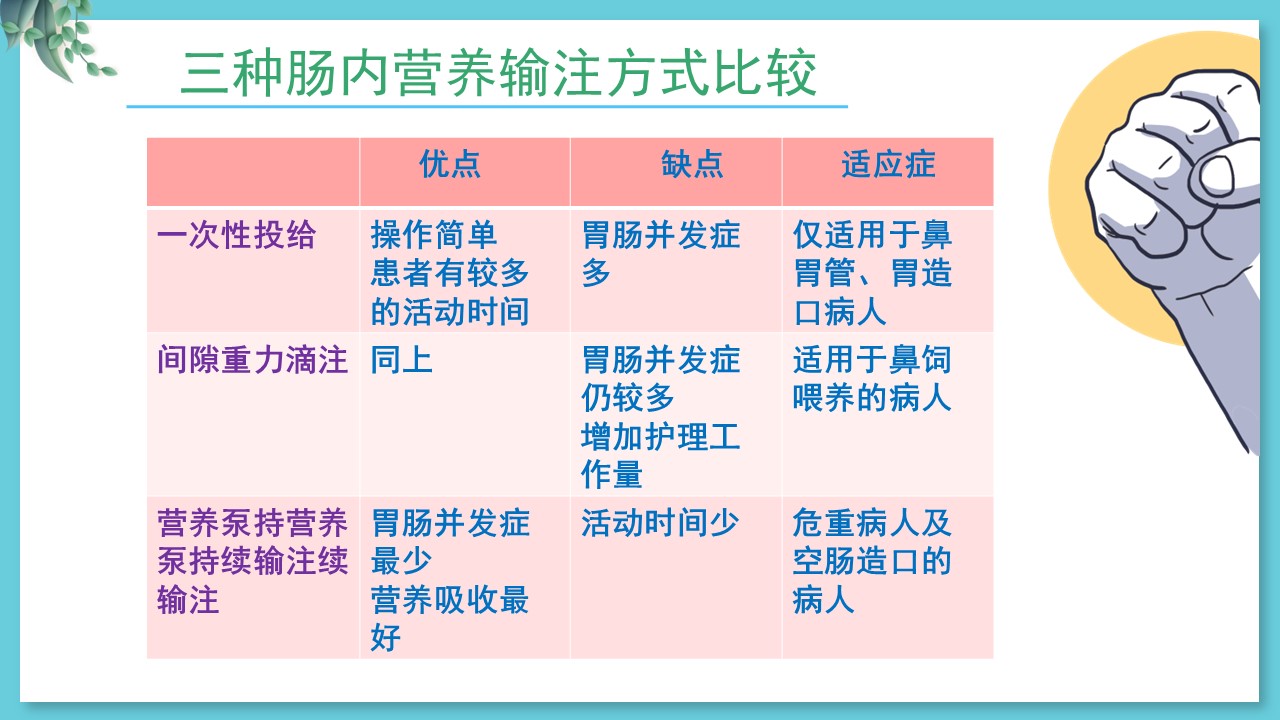 三种肠内营养输注方式比较

| | 优点 | 缺点 | 适应症 |
|---|---|---|---|
| 一次性投给 | 操作简单 患者有较多的活动时间 | 胃肠并发症多 | 仅适用于鼻胃管、胃造口病人 |
| 间隙重力滴注 | 同上 | 胃肠并发症仍较多 增加护理工作量 | 适用于鼻饲喂养的病人 |
| 营养泵持营养泵持续输注续输注 | 胃肠并发症最少 营养吸收最好 | 活动时间少 | 危重病人及空肠造口的病人 |